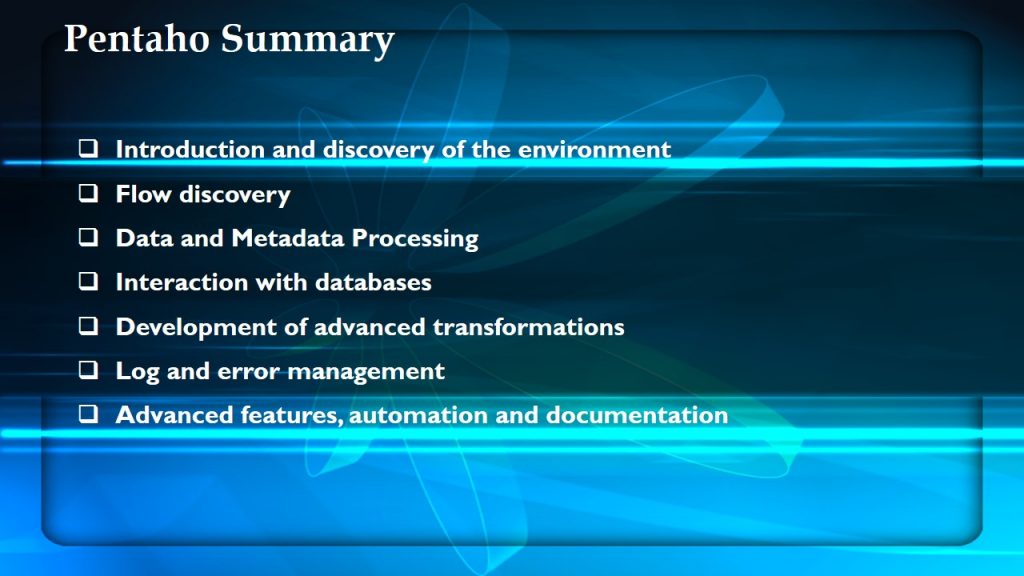 Pentaho Summary

❑ Introduction and discovery of the environment
❑ Flow discovery
❑ Data and Metadata Processing
❑ Interaction with databases
❑ Development of advanced transformations
❑ Log and error management
❑ Advanced features, automation and documentation